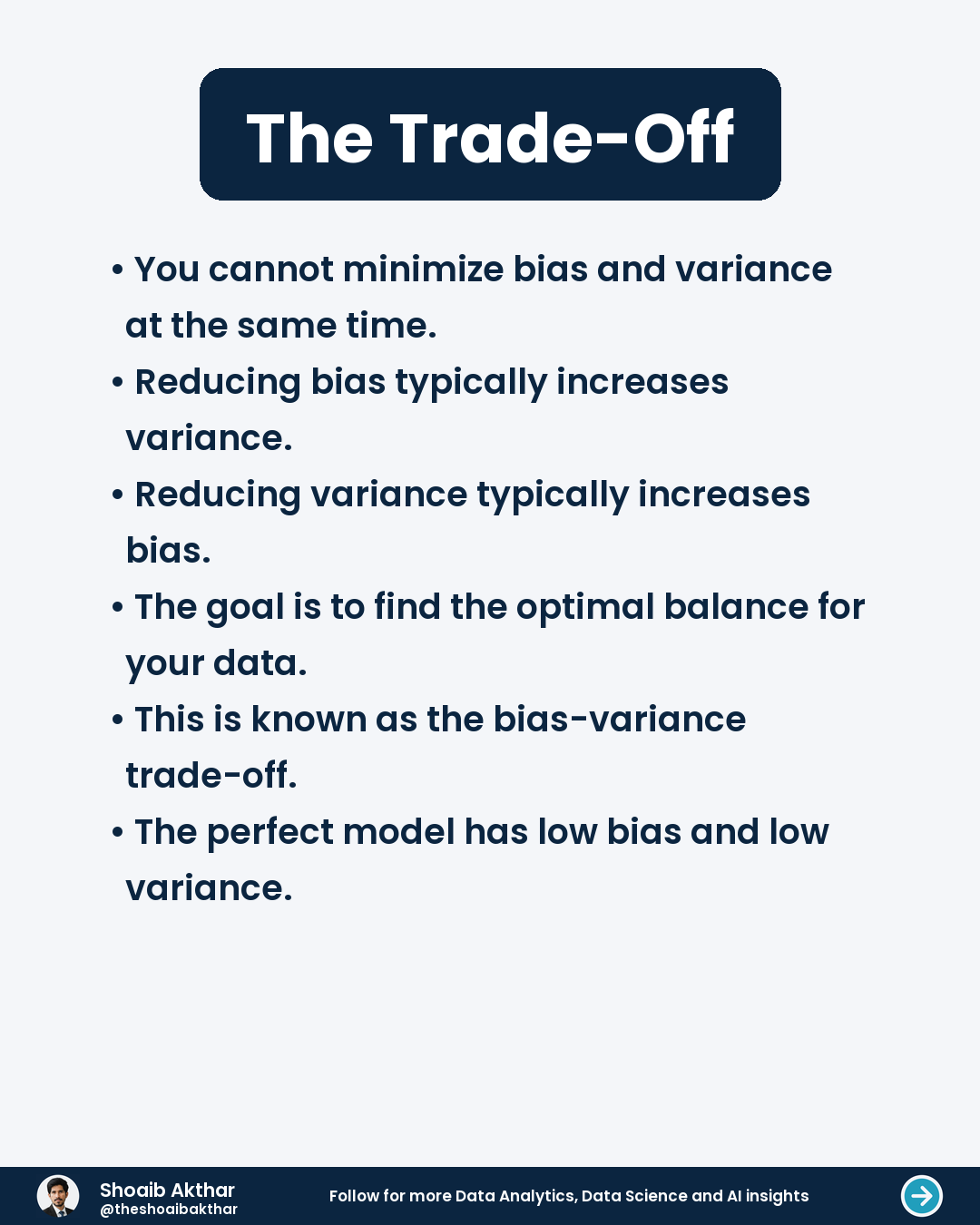 The Trade-Off

• You cannot minimize bias and variance at the same time.
• Reducing bias typically increases variance.
• Reducing variance typically increases bias.
• The goal is to find the optimal balance for your data.
• This is known as the bias-variance trade-off.
• The perfect model has low bias and low variance.

Shoaib Akthar
@theshoaibakthar
Follow for more Data Analytics, Data Science and AI insights